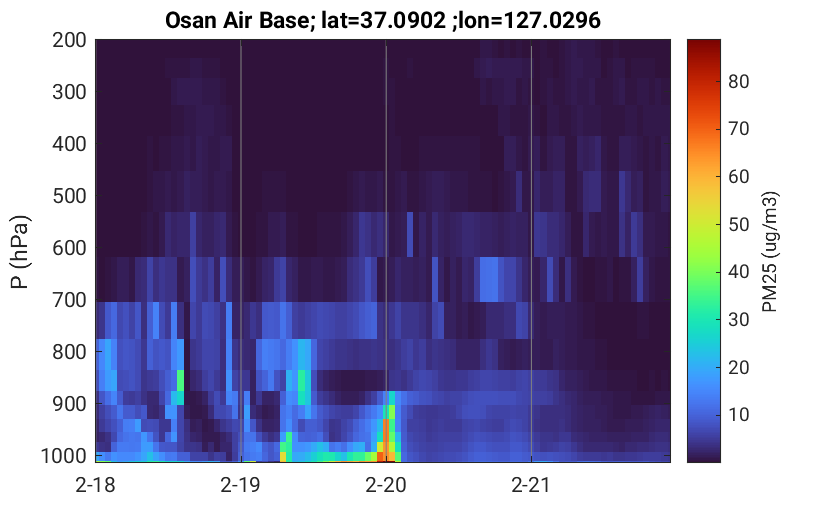 Osan Air Base; lat=37.0902 ;lon=127.0296

P (hPa)

200
300
400
500
600
700
800
900
1000

2-18
2-19
2-20
2-21

PM25 (ug/m3)

80
70
60
50
40
30
20
10